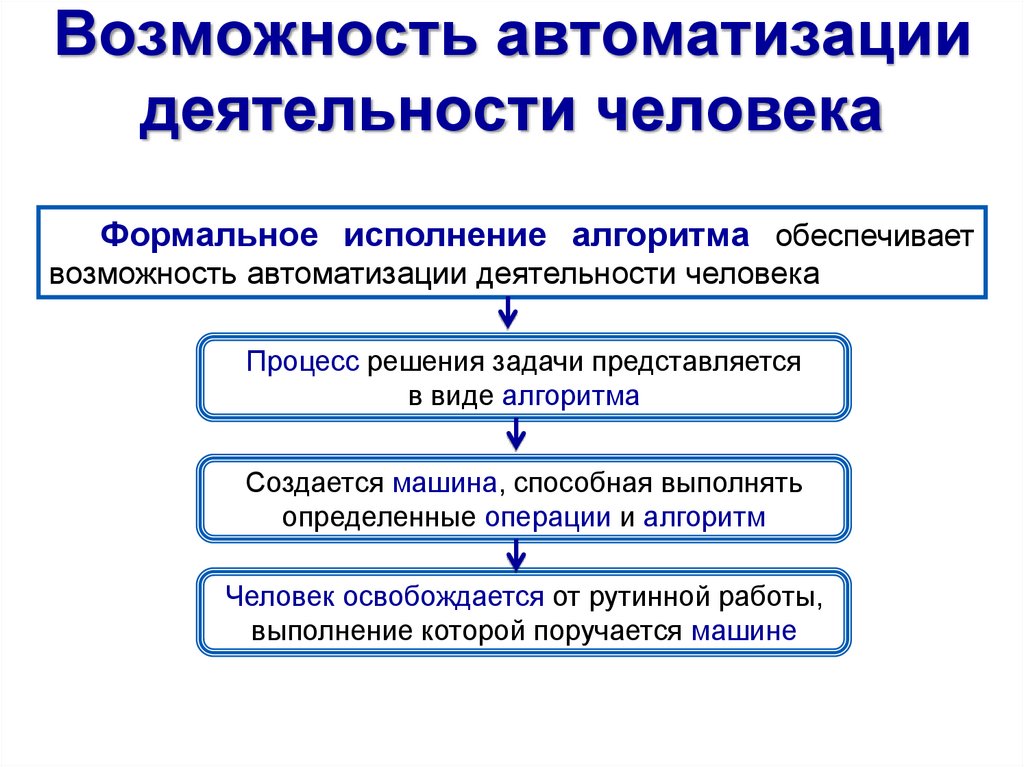 Возможность автоматизации деятельности человека

Формальное исполнение алгоритма обеспечивает возможность автоматизации деятельности человека

Процесс решения задачи представляется в виде алгоритма

Создается машина, способная выполнять определенные операции и алгоритм

Человек освобождается от рутинной работы, выполнение которой поручается машине